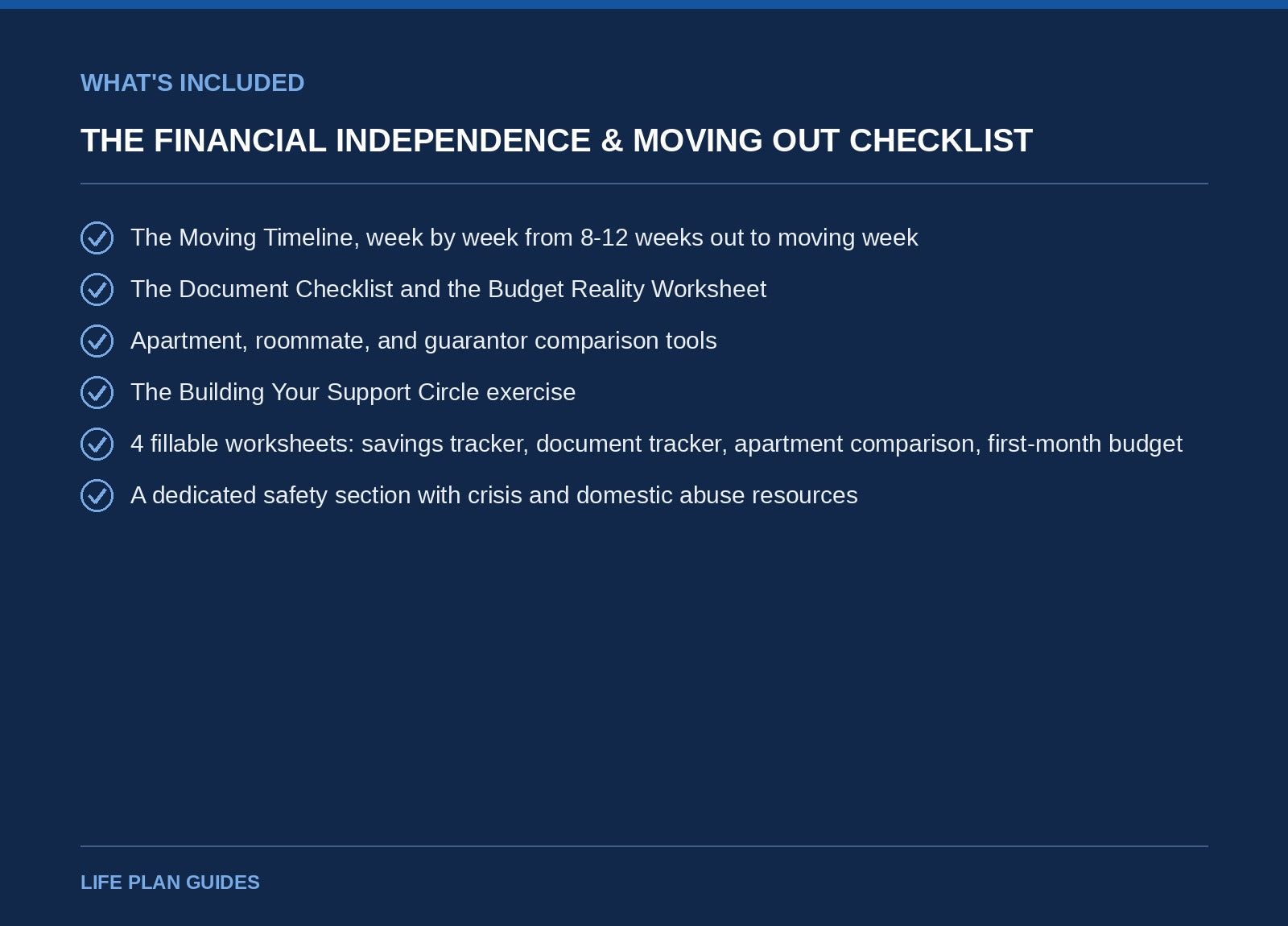 WHAT'S INCLUDED

THE FINANCIAL INDEPENDENCE & MOVING OUT CHECKLIST

The Moving Timeline, week by week from 8-12 weeks out to moving week

The Document Checklist and the Budget Reality Worksheet

Apartment, roommate, and guarantor comparison tools

The Building Your Support Circle exercise

4 fillable worksheets: savings tracker, document tracker, apartment comparison, first-month budget

A dedicated safety section with crisis and domestic abuse resources

LIFE PLAN GUIDES